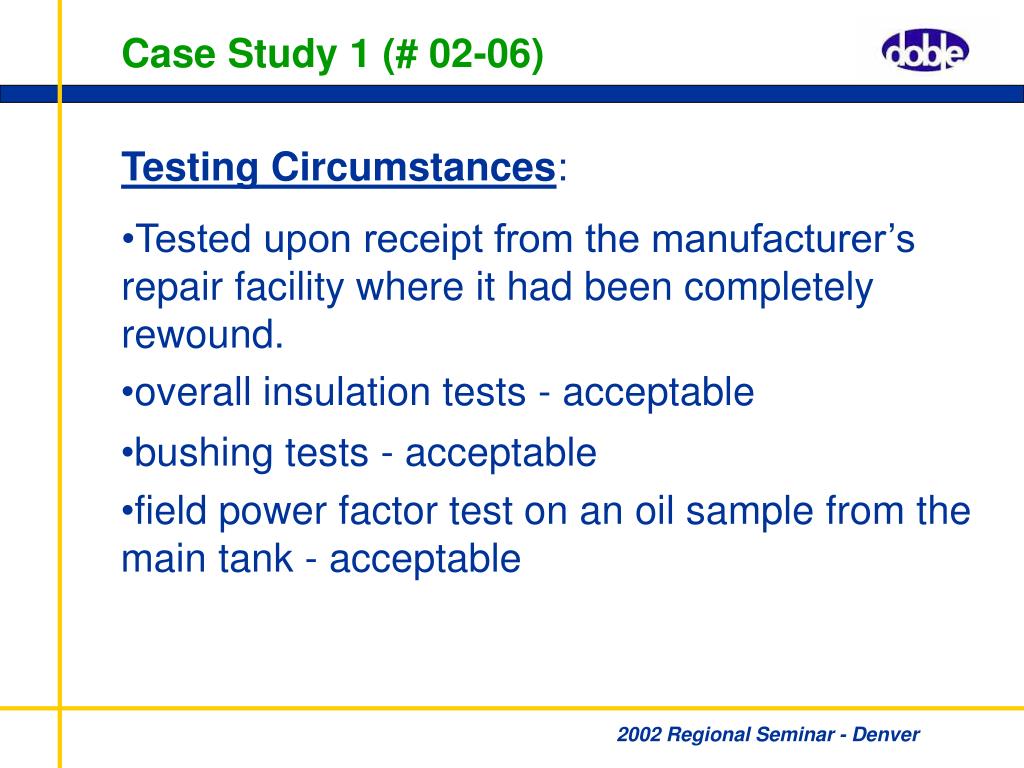 Case Study 1 (# 02-06)

doble

Testing Circumstances:

•Tested upon receipt from the manufacturer's repair facility where it had been completely rewound.

•overall insulation tests - acceptable

•bushing tests - acceptable

•field power factor test on an oil sample from the main tank - acceptable

2002 Regional Seminar - Denver